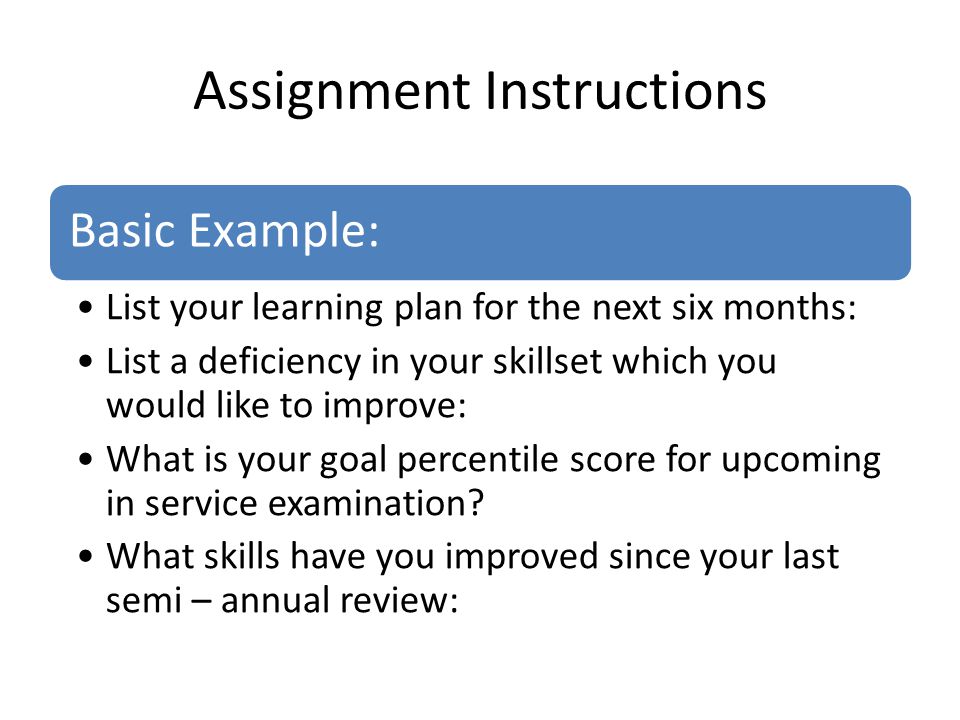 Assignment Instructions

Basic Example:

• List your learning plan for the next six months:
• List a deficiency in your skillset which you would like to improve:
• What is your goal percentile score for upcoming in service examination?
• What skills have you improved since your last semi – annual review: